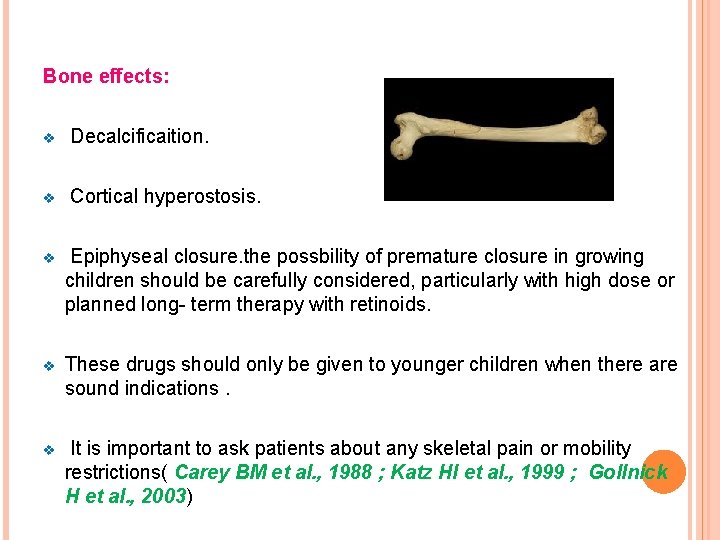 Bone effects:

❖ Decalcificaition.

❖ Cortical hyperostosis.

❖ Epiphyseal closure.the possbility of premature closure in growing children should be carefully considered, particularly with high dose or planned long- term therapy with retinoids.

❖ These drugs should only be given to younger children when there are sound indications .

❖ It is important to ask patients about any skeletal pain or mobility restrictions( Carey BM et al., 1988 ; Katz HI et al., 1999 ; Gollnick H et al., 2003)